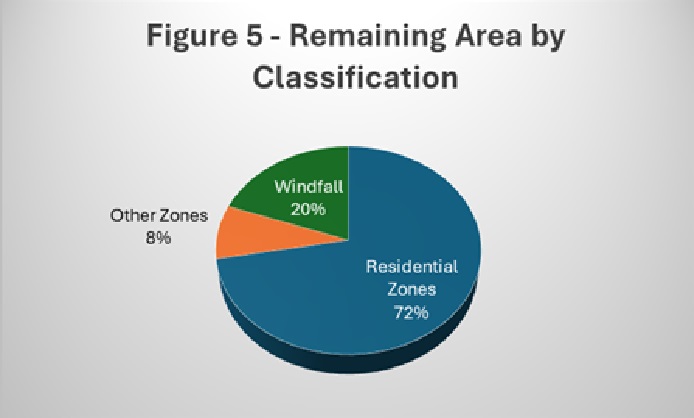 Figure 5 - Remaining Area by Classification

Windfall
20%

Other Zones
8%

Residential
Zones
72%